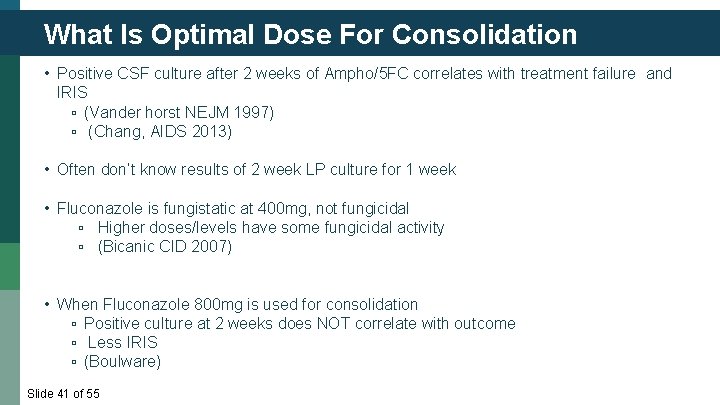 What Is Optimal Dose For Consolidation

• Positive CSF culture after 2 weeks of Ampho/5FC correlates with treatment failure and IRIS
▫ (Vander horst NEJM 1997)
▫ (Chang, AIDS 2013)

• Often don't know results of 2 week LP culture for 1 week

• Fluconazole is fungistatic at 400mg, not fungicidal
▫ Higher doses/levels have some fungicidal activity
▫ (Bicanic CID 2007)

• When Fluconazole 800mg is used for consolidation
▫ Positive culture at 2 weeks does NOT correlate with outcome
▫ Less IRIS
▫ (Boulware)

Slide 41 of 55